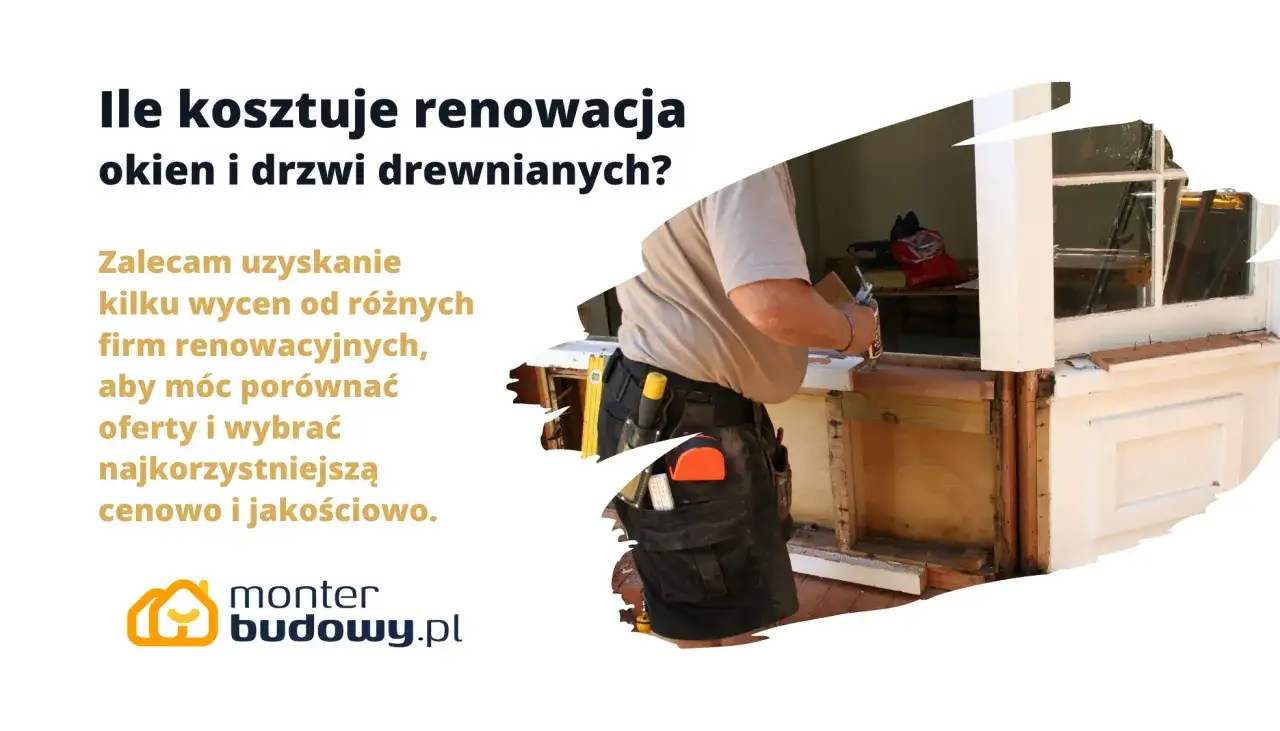 Ile kosztuje renowacja
okien i drzwi drewnianych?

Zalecam uzyskanie kilku wycen od różnych firm renowacyjnych, aby móc porównać oferty i wybrać najkorzystniejszą cenowo i jakościowo.

monter
budowy.pl